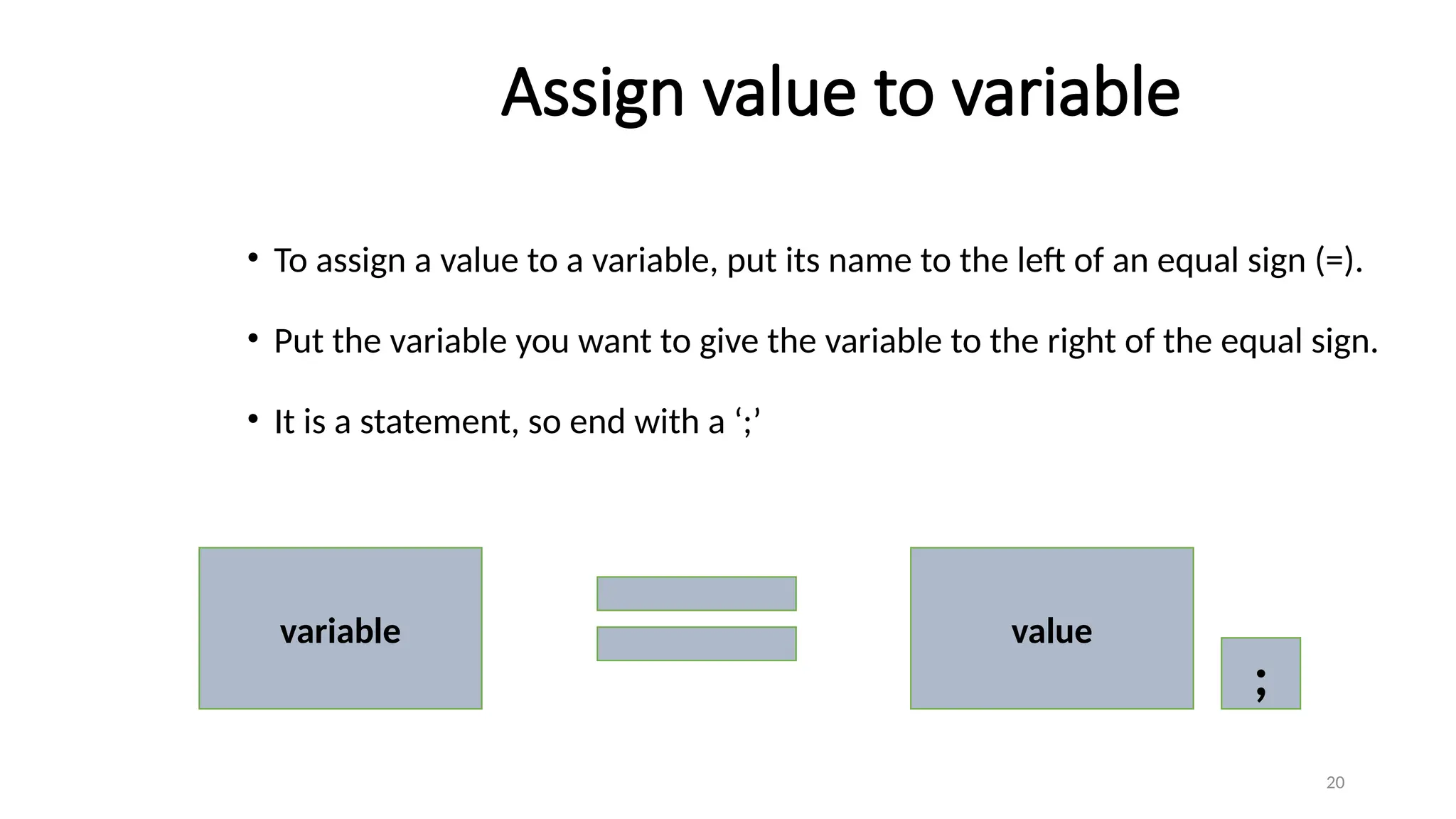 Assign value to variable

• To assign a value to a variable, put its name to the left of an equal sign (=).

• Put the variable you want to give the variable to the right of the equal sign.

• It is a statement, so end with a ‘;’

variable

value

;

20